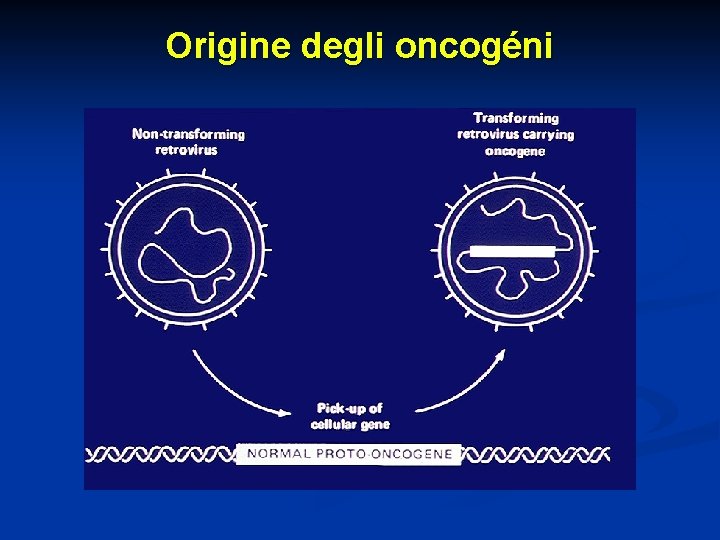 Origine degli oncogéni

Non-transforming retrovirus

Transforming retrovirus carrying oncogene

Pick-up of cellular gene

NORMAL PROTO-ONCOGENE